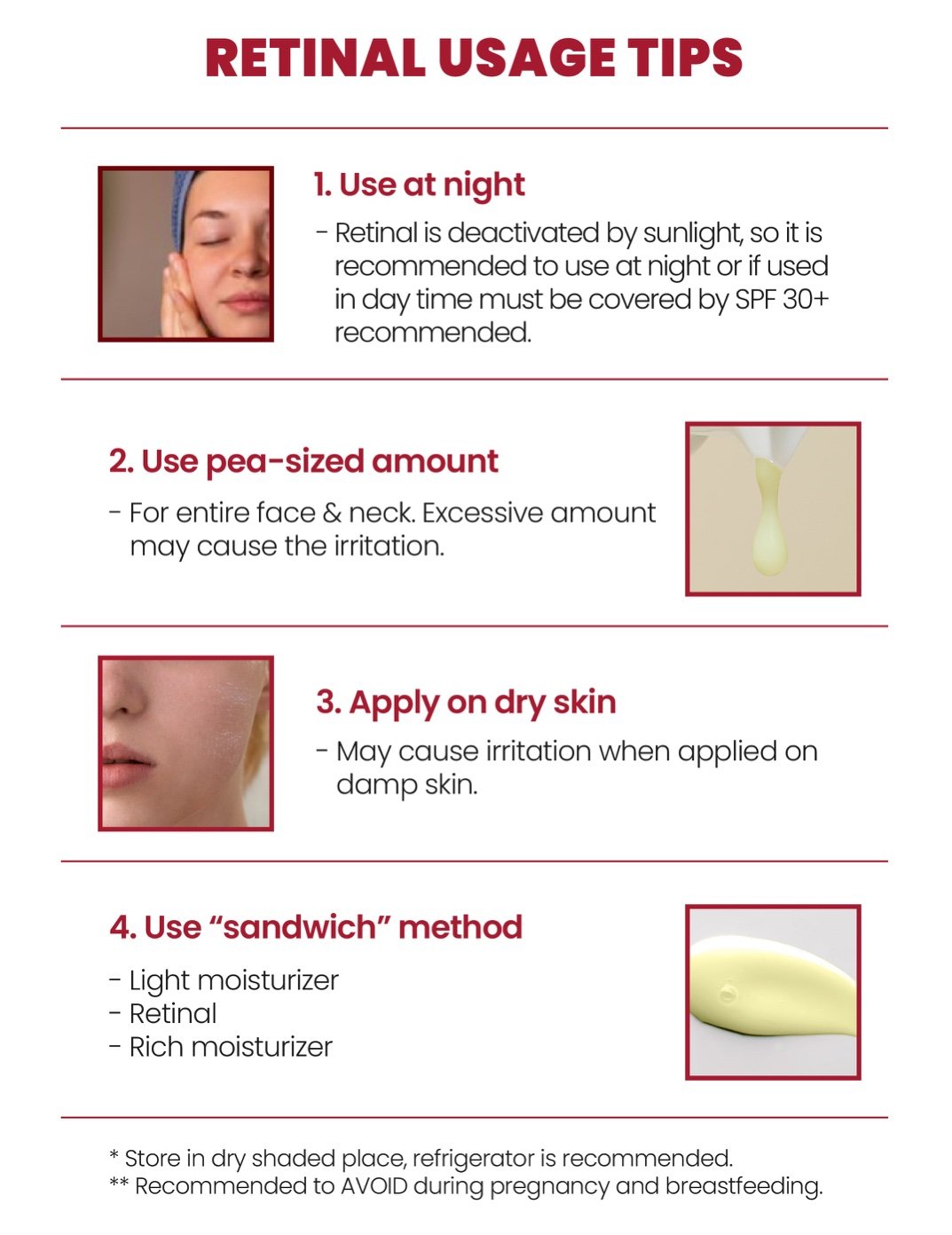 RETINAL USAGE TIPS

1. Use at night

- Retinal is deactivated by sunlight, so it is recommended to use at night or if used in day time must be covered by SPF 30+ recommended.

2. Use pea-sized amount

- For entire face & neck. Excessive amount may cause the irritation.

3. Apply on dry skin

- May cause irritation when applied on damp skin.

4. Use “sandwich” method

- Light moisturizer
- Retinal
- Rich moisturizer

* Store in dry shaded place, refrigerator is recommended.
** Recommended to AVOID during pregnancy and breastfeeding.